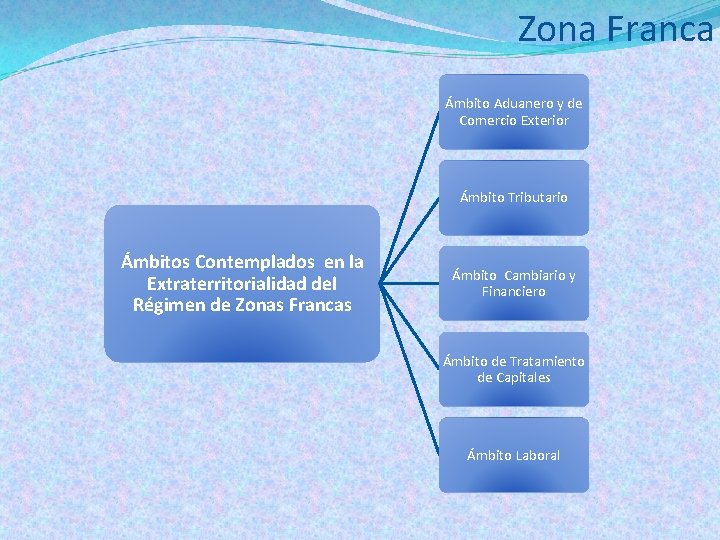 Zona Franca

Ámbitos Contemplados en la Extraterritorialidad del Régimen de Zonas Francas

Ámbito Aduanero y de Comercio Exterior

Ámbito Tributario

Ámbito Cambiario y Financiero

Ámbito de Tratamiento de Capitales

Ámbito Laboral